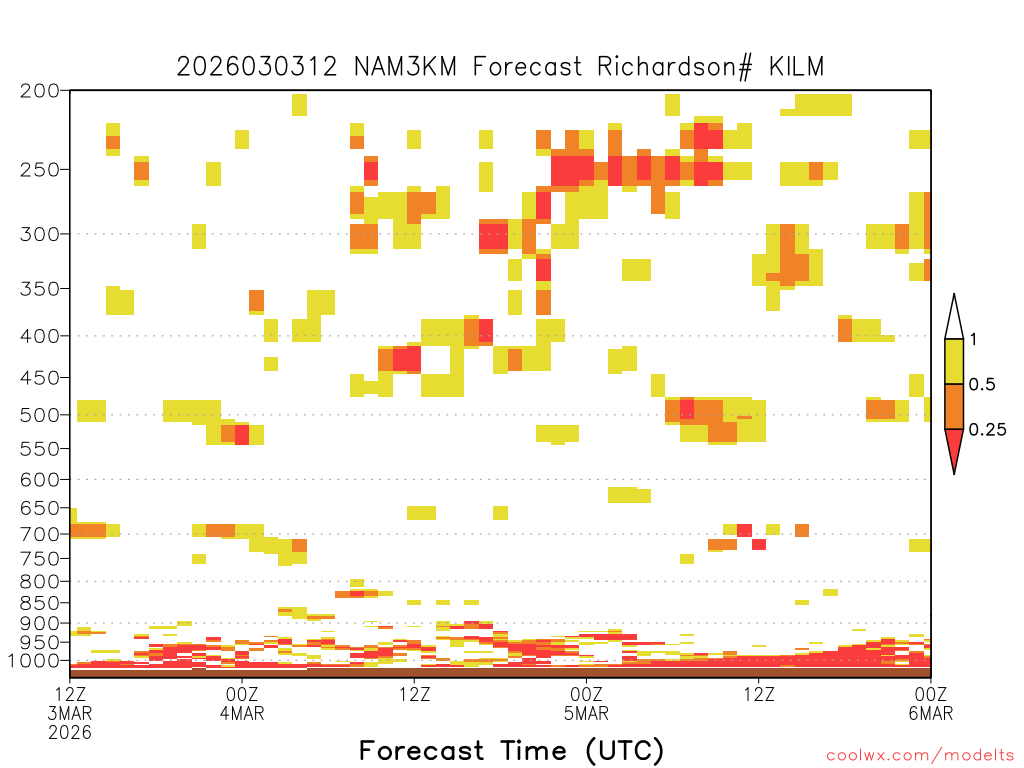 2026030312 NAM3KM Forecast Richardson# KILM

200
250
300
350
400
450
500
550
600
650
700
750
800
850
900
950
1000

1
0.5
0.25

12Z 3MAR 2026
00Z 4MAR
12Z
00Z 5MAR
12Z
00Z 6MAR

Forecast Time (UTC)

coolwx.com/modelts